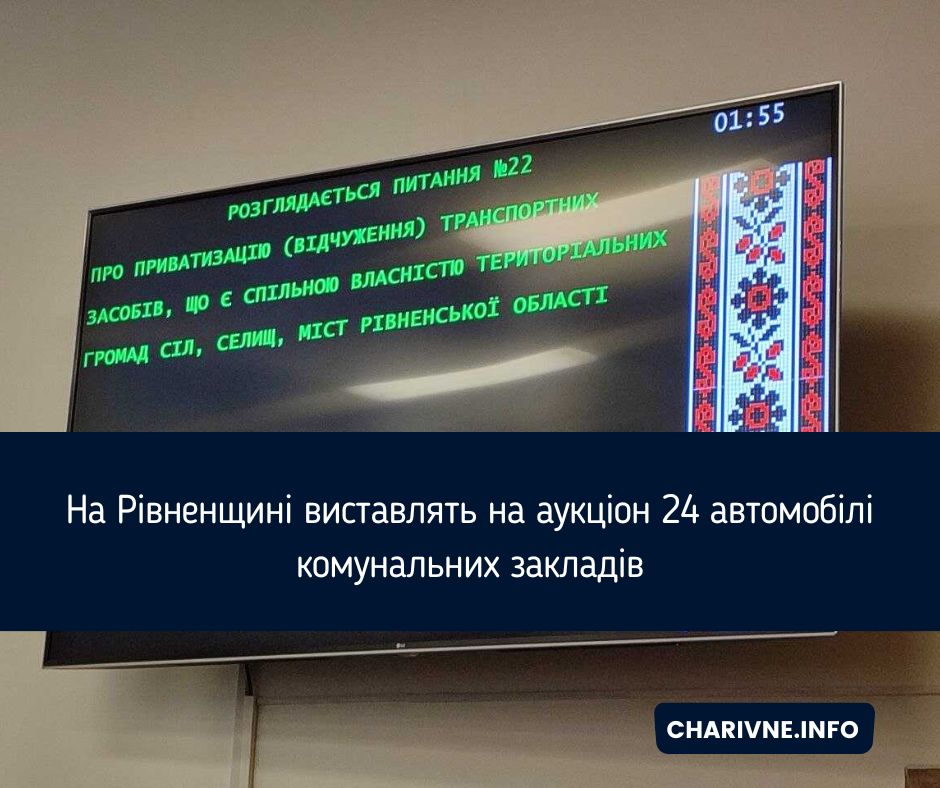 01:55

РОЗГЛЯДАЄТЬСЯ ПИТАННЯ №22

ПРО ПРИВАТИЗАЦІЮ (ВІДЧУЖЕННЯ) ТРАНСПОРТНИХ ЗАСОБІВ, ЩО Є СПІЛЬНОЮ ВЛАСНІСТЮ ТЕРИТОРІАЛЬНИХ ГРОМАД СІЛ, СЕЛИЩ, МІСТ РІВНЕНСЬКОЇ ОБЛАСТІ

На Рівненщині виставлять на аукціон 24 автомобілі комунальних закладів

LG

CHARIVNE.INFO